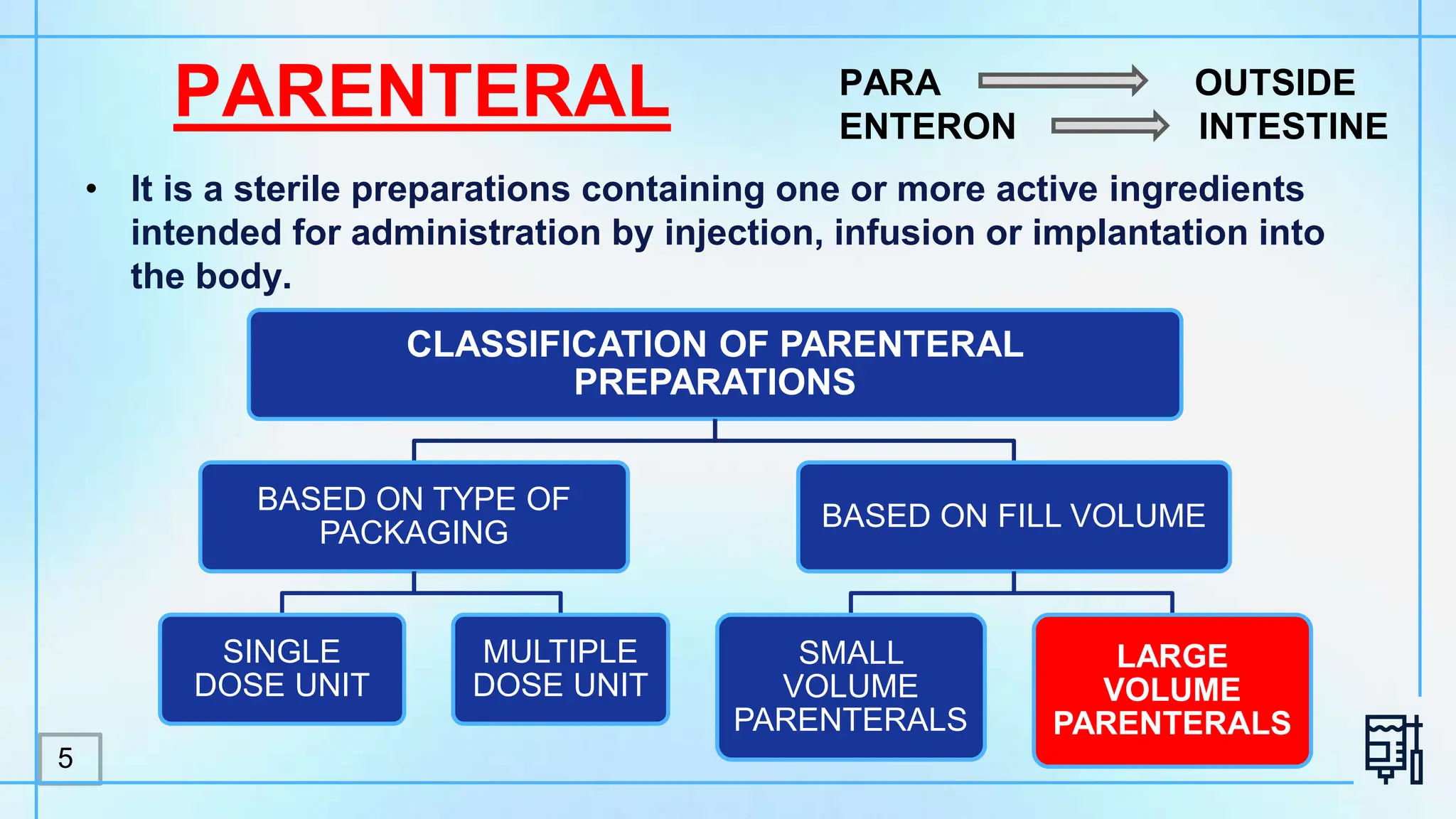 PARENTERAL

PARA → OUTSIDE
ENTERON → INTESTINE

• It is a sterile preparations containing one or more active ingredients intended for administration by injection, infusion or implantation into the body.

CLASSIFICATION OF PARENTERAL PREPARATIONS

BASED ON TYPE OF PACKAGING

BASED ON FILL VOLUME

SINGLE DOSE UNIT

MULTIPLE DOSE UNIT

SMALL VOLUME PARENTERALS

LARGE VOLUME PARENTERALS

5